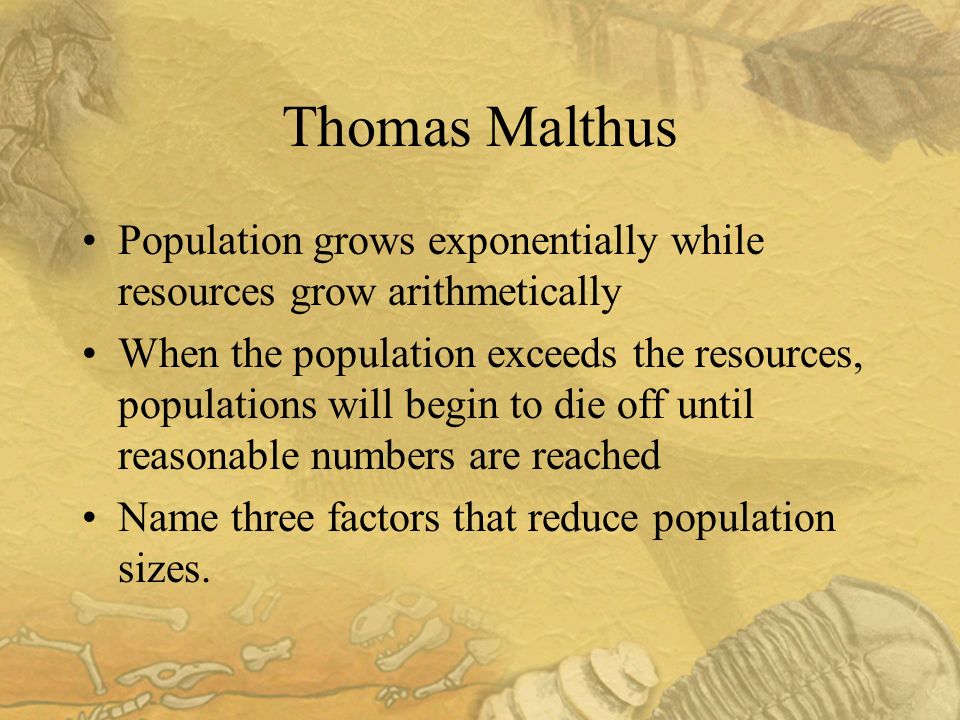 Thomas Malthus

• Population grows exponentially while resources grow arithmetically

• When the population exceeds the resources, populations will begin to die off until reasonable numbers are reached

• Name three factors that reduce population sizes.